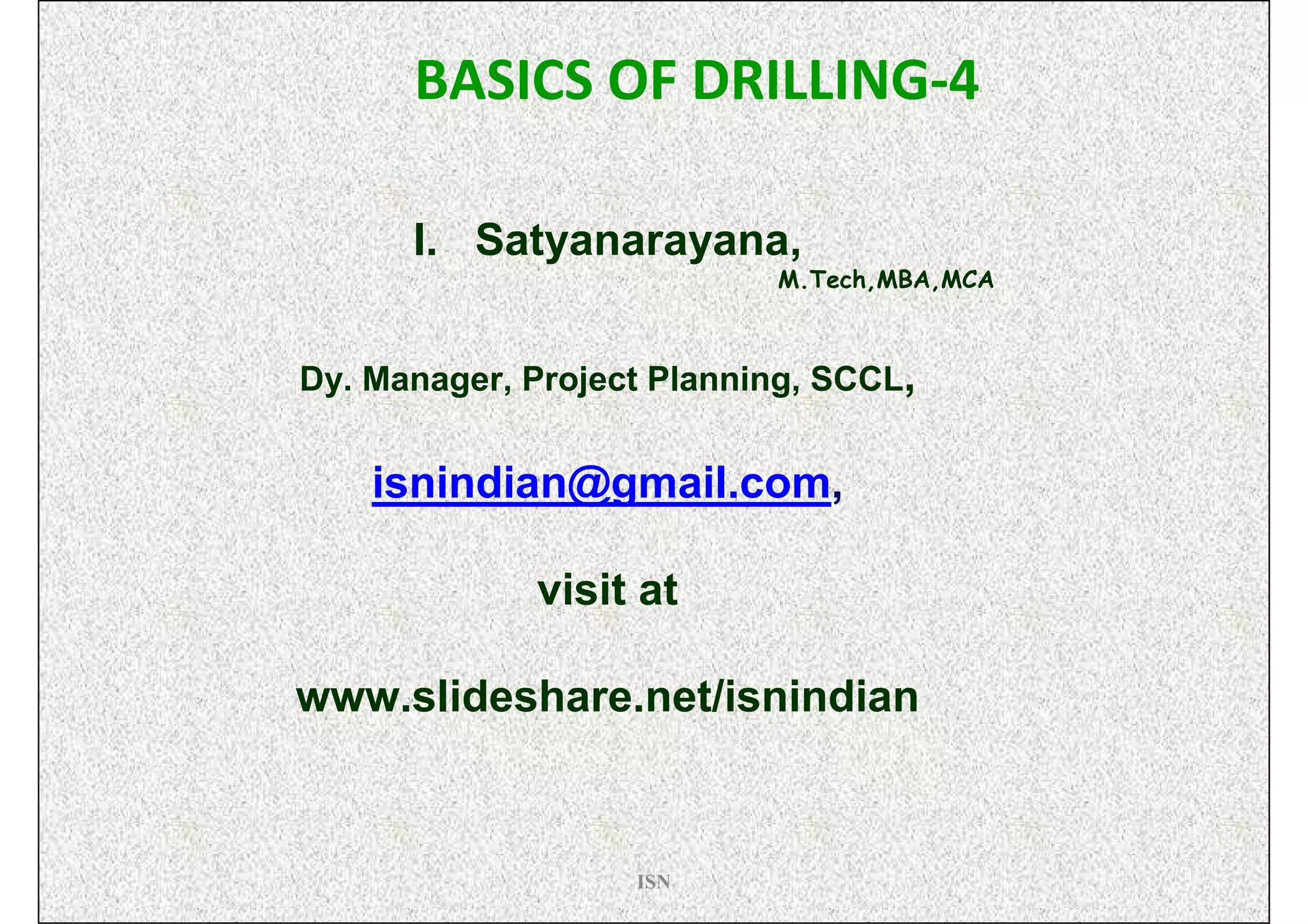 BASICS OF DRILLING-4

I. Satyanarayana,
M.Tech,MBA,MCA

Dy. Manager, Project Planning, SCCL,

isnindian@gmail.com,

visit at

www.slideshare.net/isnindian

ISN